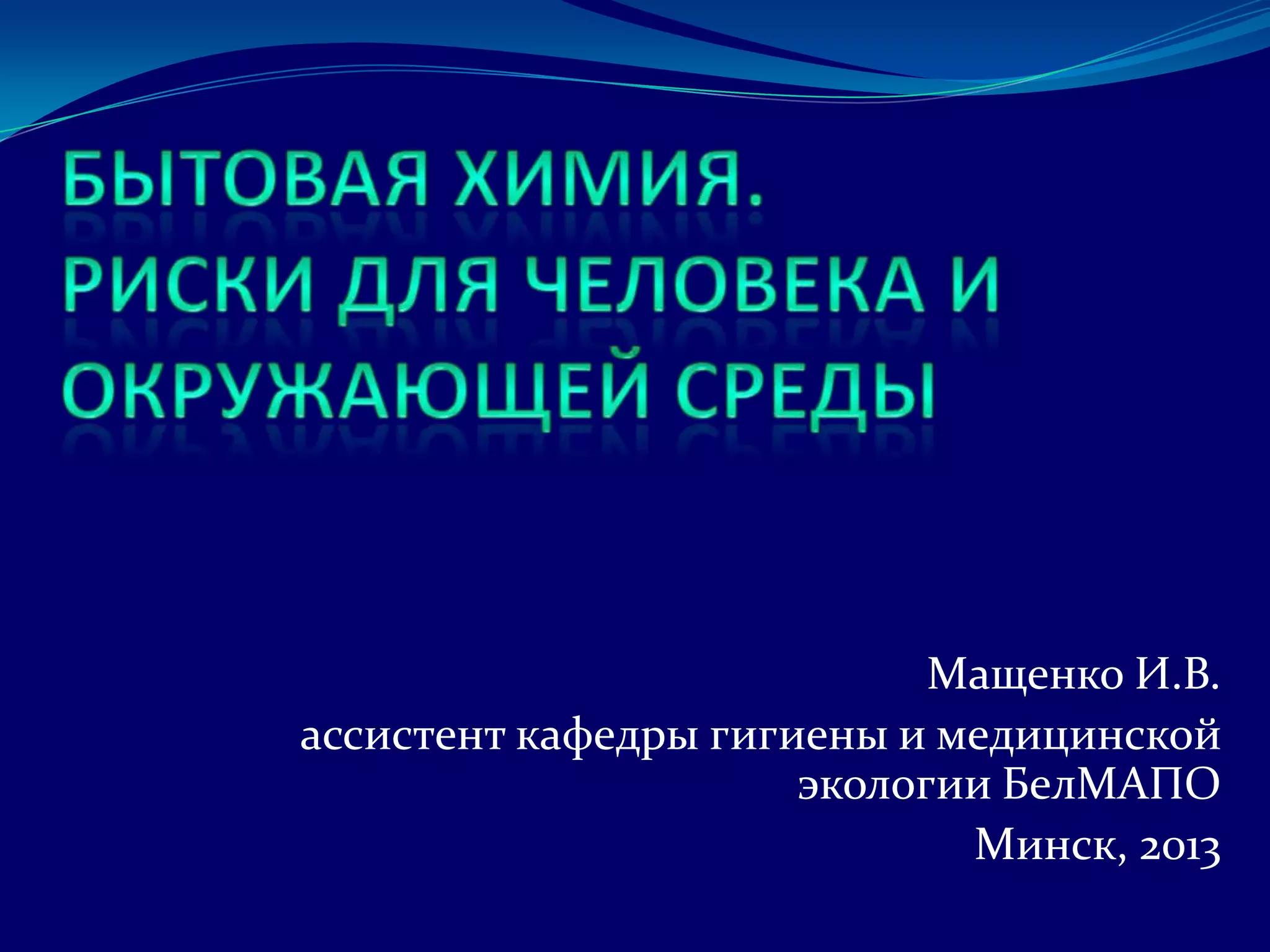 БЫТОВАЯ ХИМИЯ. РИСКИ ДЛЯ ЧЕЛОВЕКА И ОКРУЖАЮЩЕЙ СРЕДЫ

Мащенко И.В.

ассистент кафедры гигиены и медицинской экологии БелМАПО

Минск, 2013